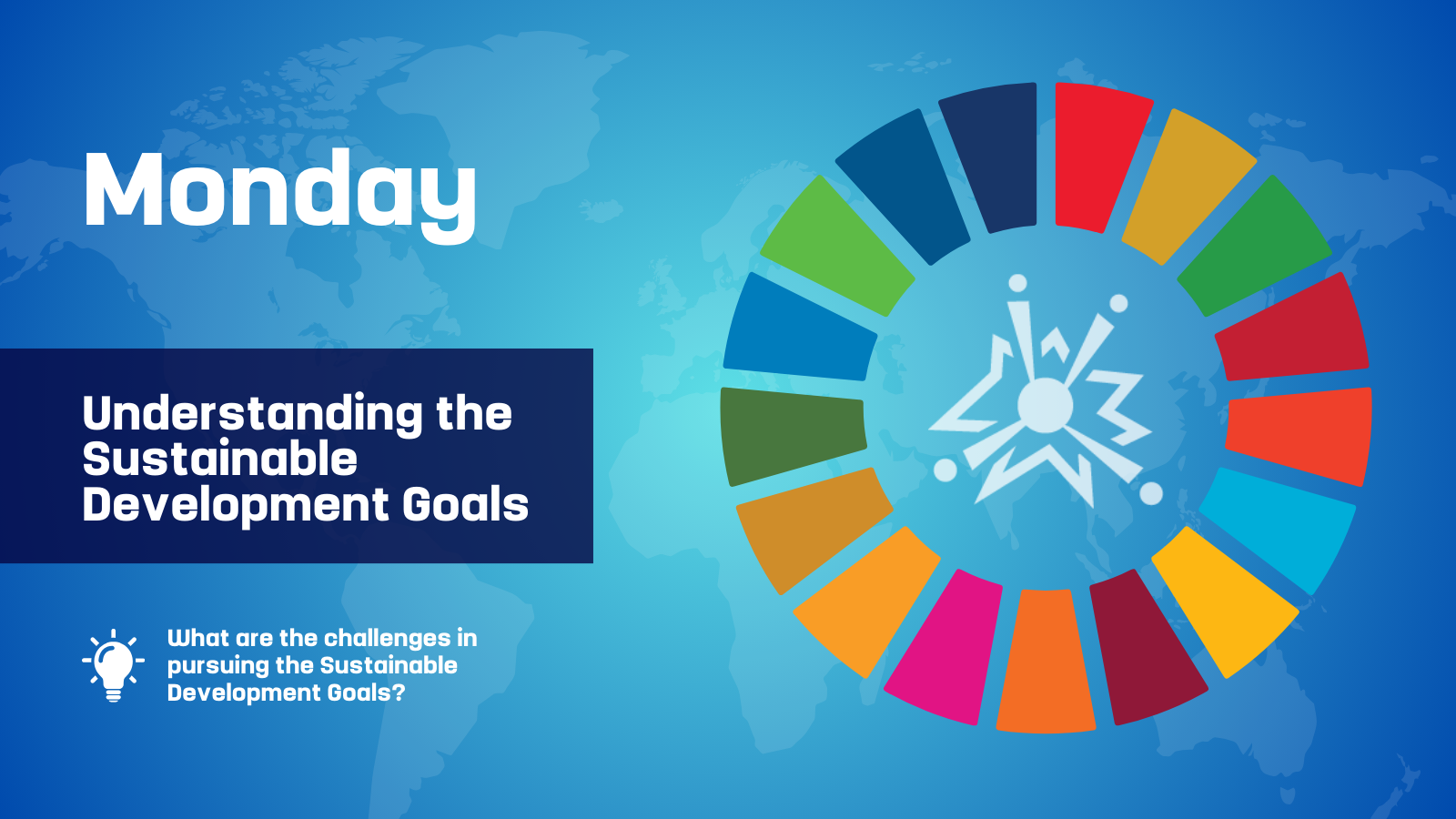 Monday

Understanding the Sustainable Development Goals

What are the challenges in pursuing the Sustainable Development Goals?